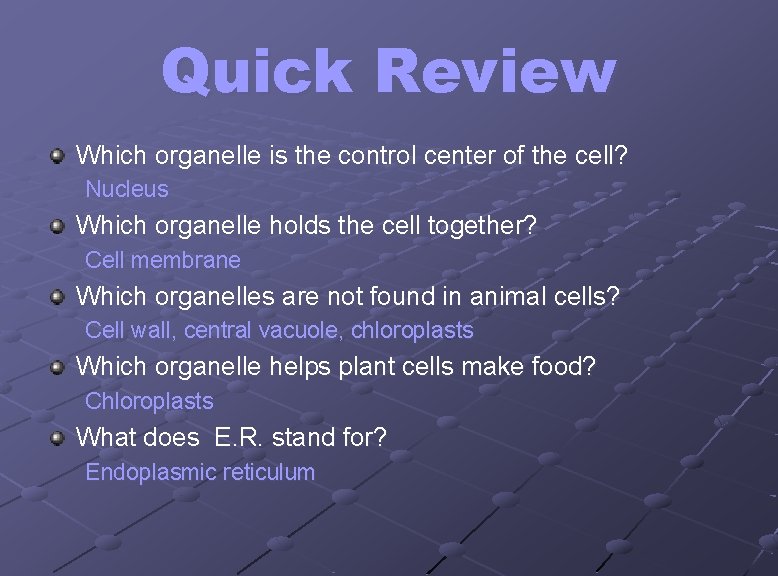 Quick Review

Which organelle is the control center of the cell?

Nucleus

Which organelle holds the cell together?

Cell membrane

Which organelles are not found in animal cells?

Cell wall, central vacuole, chloroplasts

Which organelle helps plant cells make food?

Chloroplasts

What does E.R. stand for?

Endoplasmic reticulum